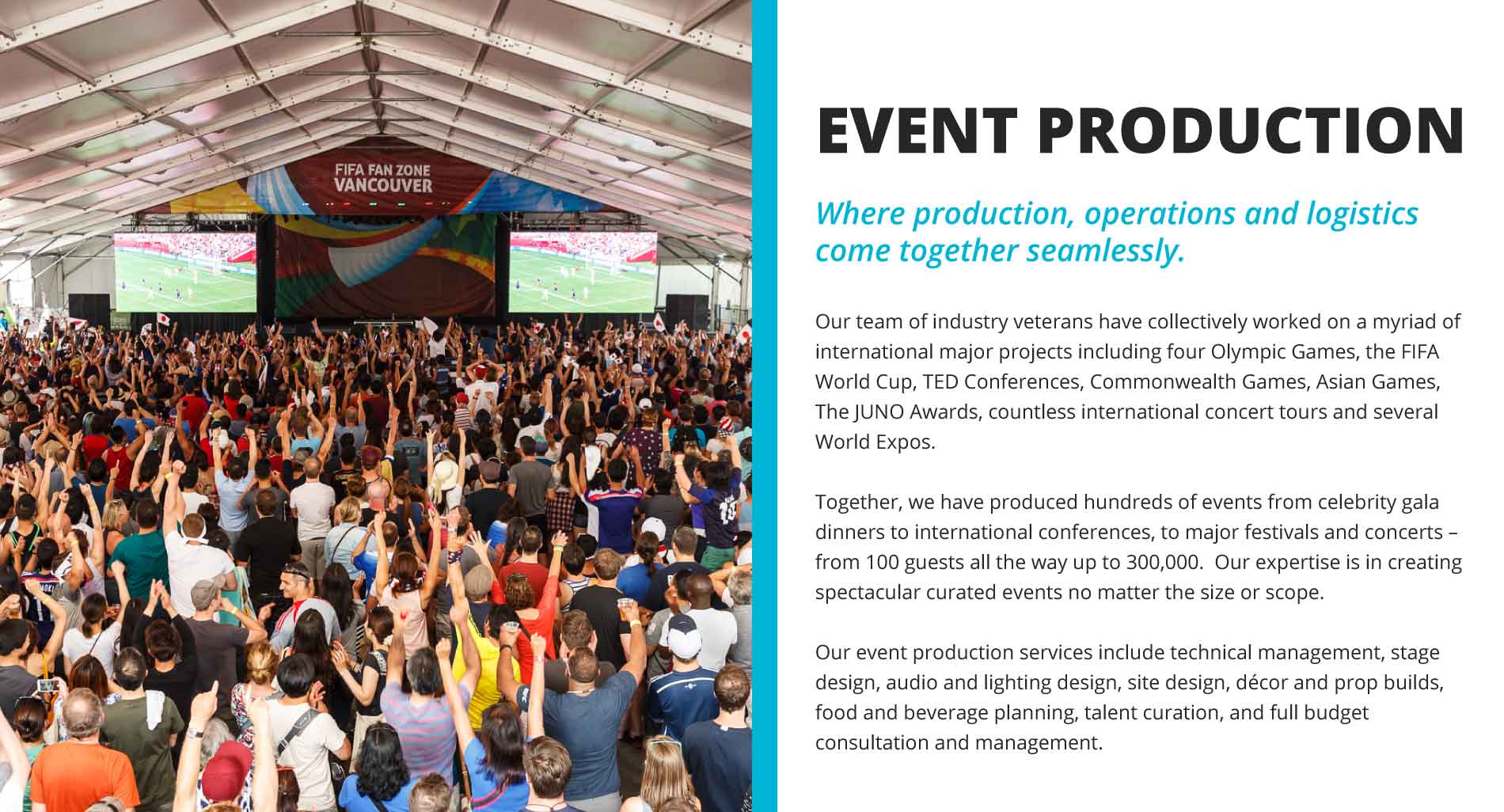 FIFA FAN ZONE
VANCOUVER

EVENT PRODUCTION

Where production, operations and logistics come together seamlessly.

Our team of industry veterans have collectively worked on a myriad of international major projects including four Olympic Games, the FIFA World Cup, TED Conferences, Commonwealth Games, Asian Games, The JUNO Awards, countless international concert tours and several World Expos.

Together, we have produced hundreds of events from celebrity gala dinners to international conferences, to major festivals and concerts – from 100 guests all the way up to 300,000. Our expertise is in creating spectacular curated events no matter the size or scope.

Our event production services include technical management, stage design, audio and lighting design, site design, décor and prop builds, food and beverage planning, talent curation, and full budget consultation and management.